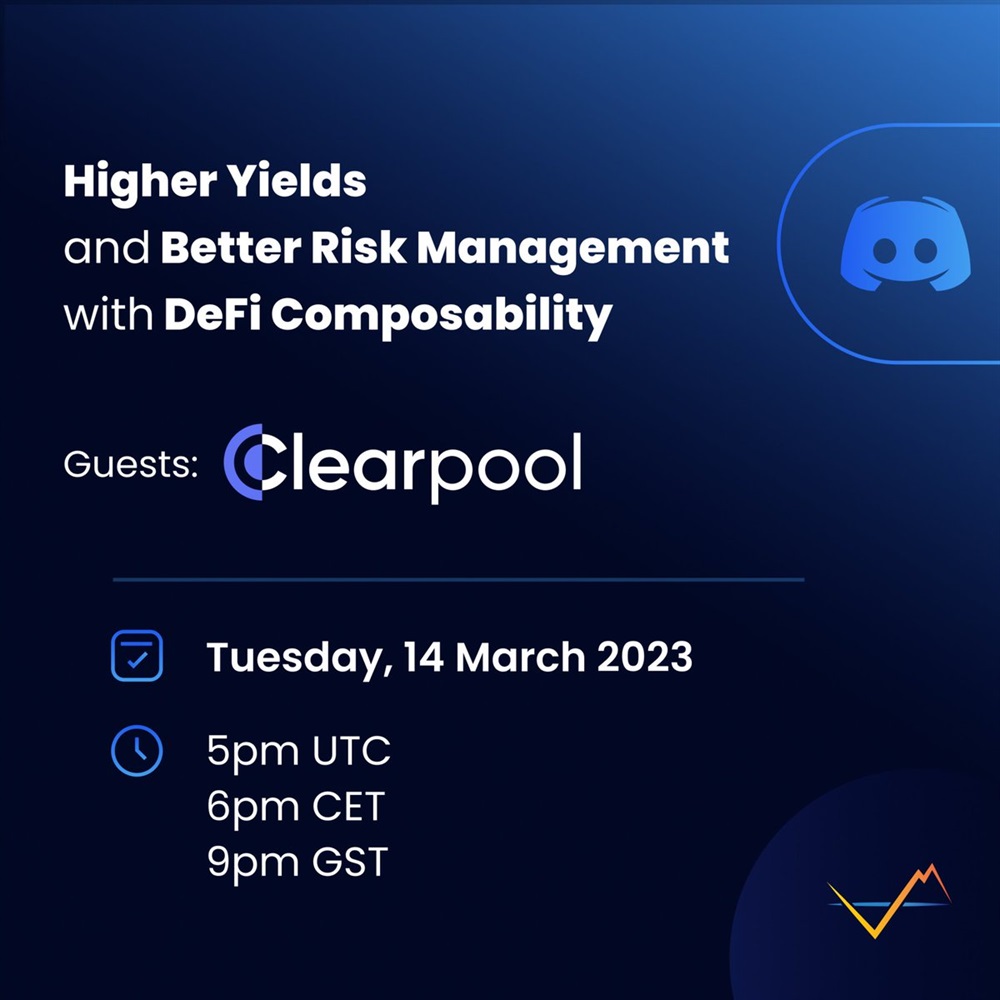 Higher Yields
and Better Risk Management
with DeFi Composability

Guests: Clearpool

Tuesday, 14 March 2023

5pm UTC
6pm CET
9pm GST